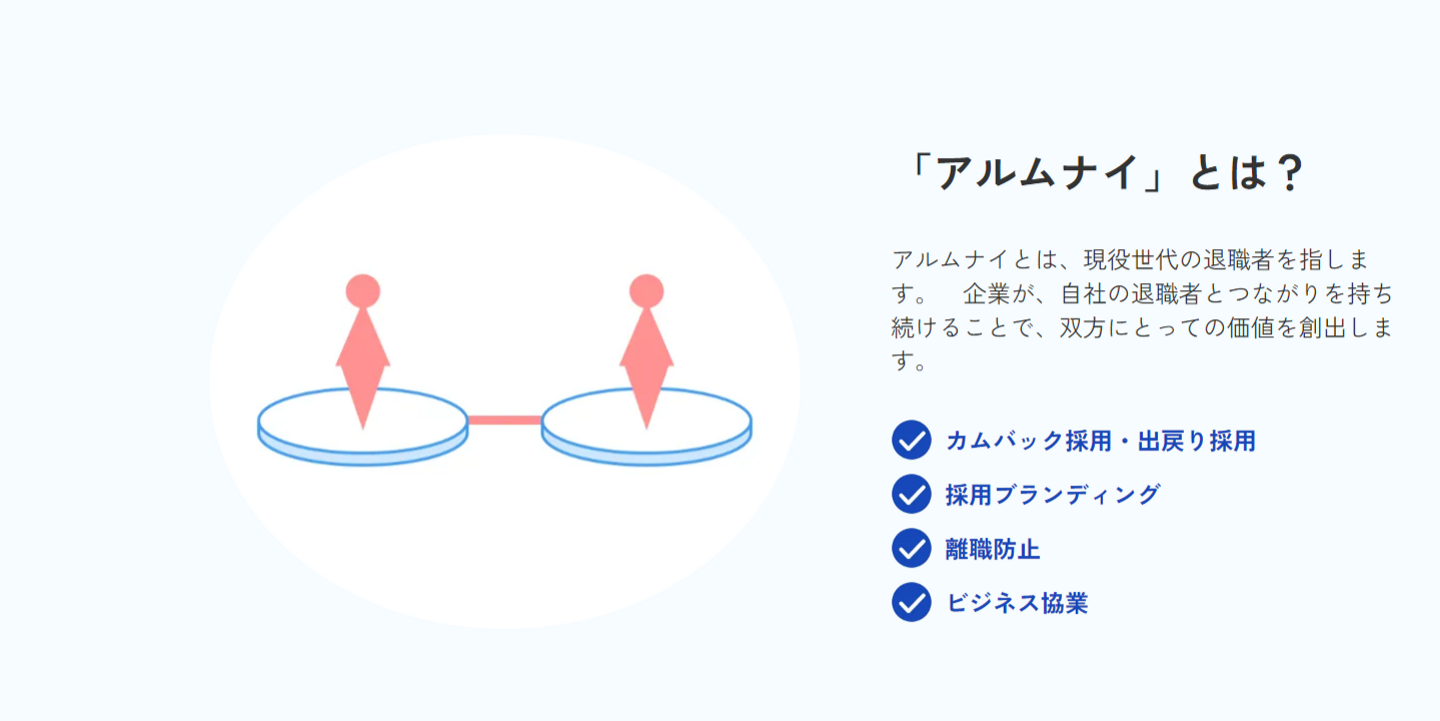 「アルムナイ」とは？

アルムナイとは、現役世代の退職者を指します。　企業が、自社の退職者とつながりを持ち続けることで、双方にとっての価値を創出します。

カムバック採用・出戻り採用
採用ブランディング
離職防止
ビジネス協業